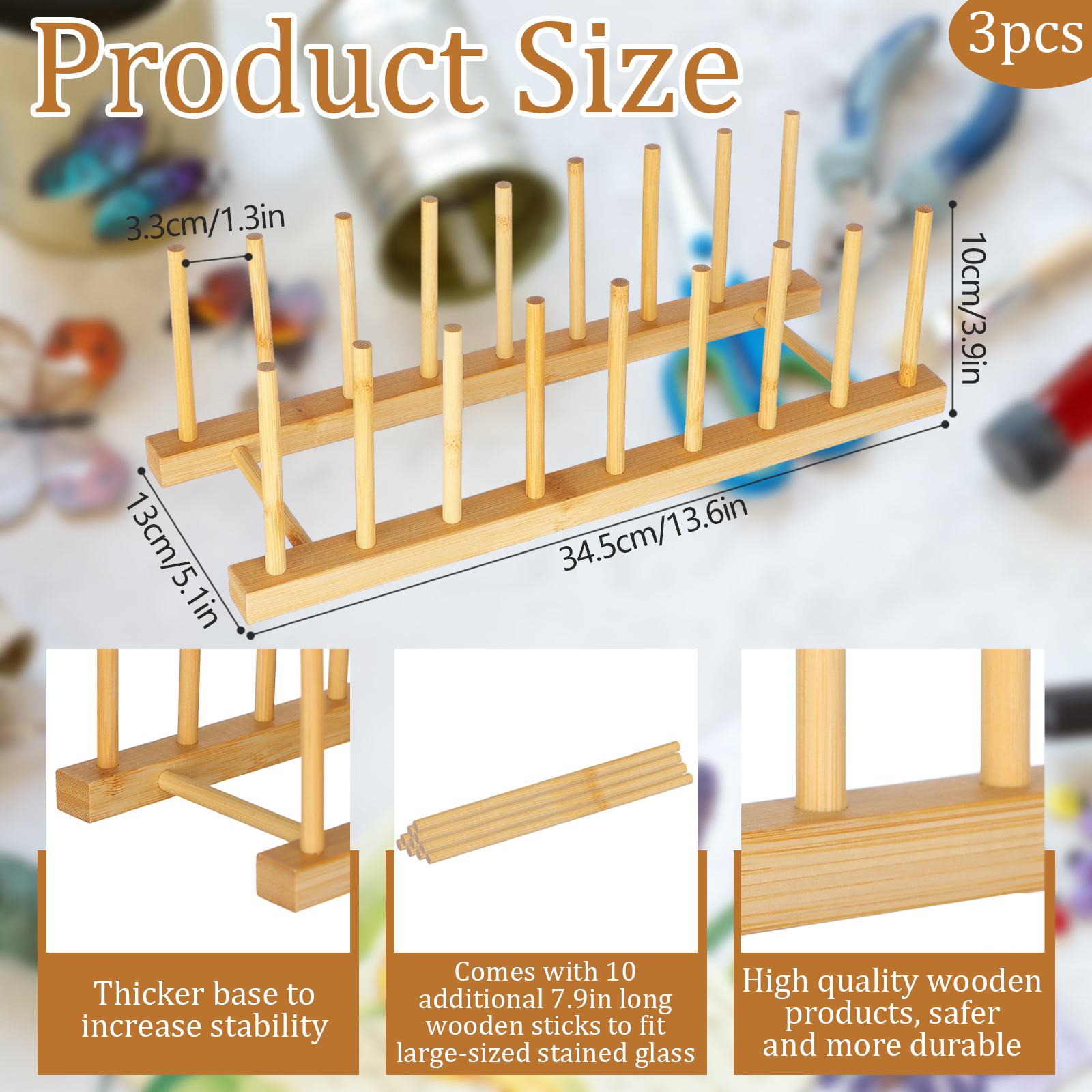 Product Size

3pcs

3.3cm/1.3in

10cm/3.9in

13cm/5.1in

34.5cm/13.6in

Thicker base to increase stability

Comes with 10 additional 7.9in long wooden sticks to fit large-sized stained glass

High quality wooden products, safer and more durable